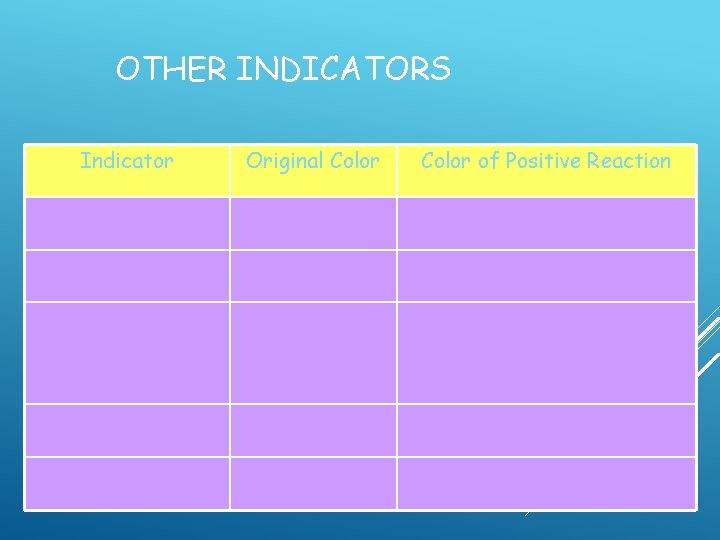 OTHER INDICATORS

| Indicator | Original Color | Color of Positive Reaction |
|---|---|---|
| | | |
| | | |
| | | |
| | | |
| | | |